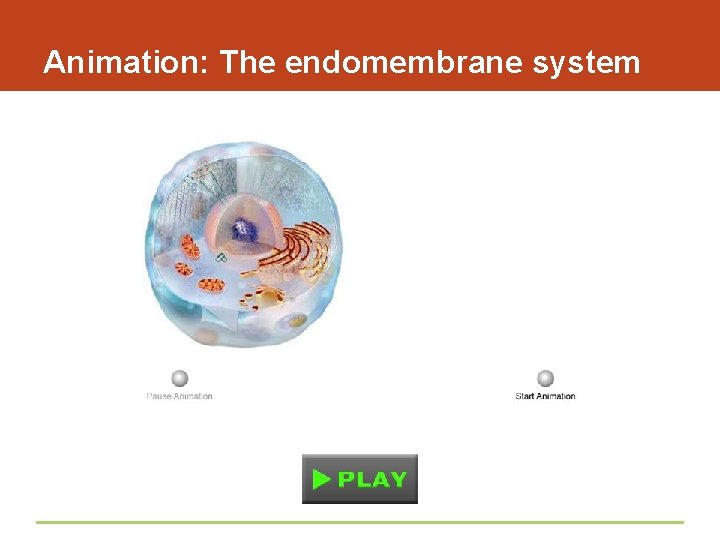 Animation: The endomembrane system

Pause Animation

Start Animation

PLAY